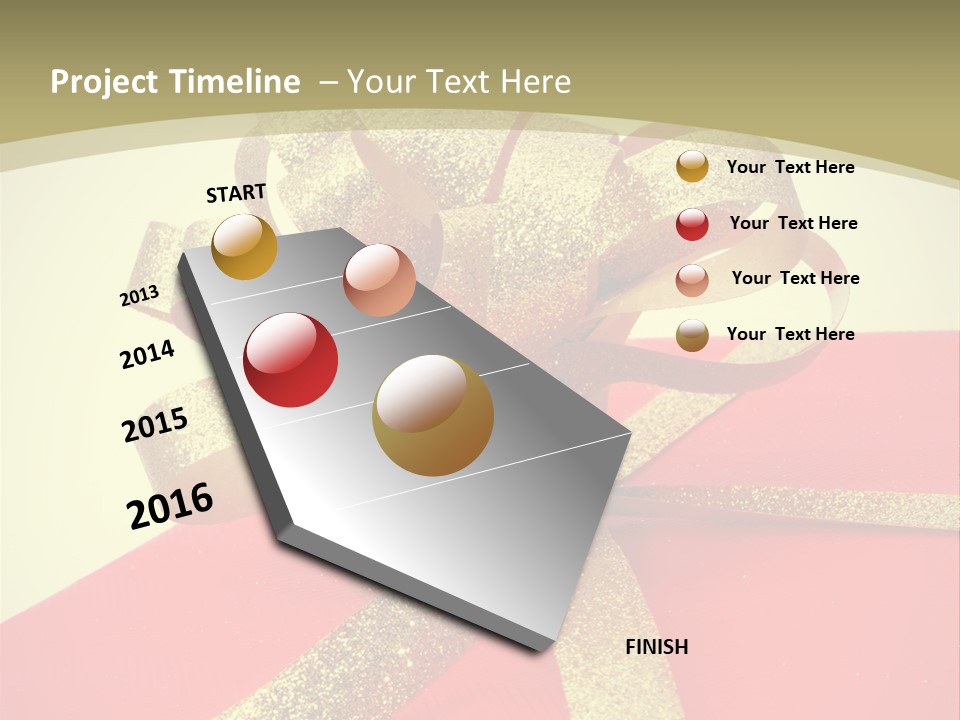 Project Timeline – Your Text Here

START

2013

2014

2015

2016

FINISH

Your Text Here

Your Text Here

Your Text Here

Your Text Here